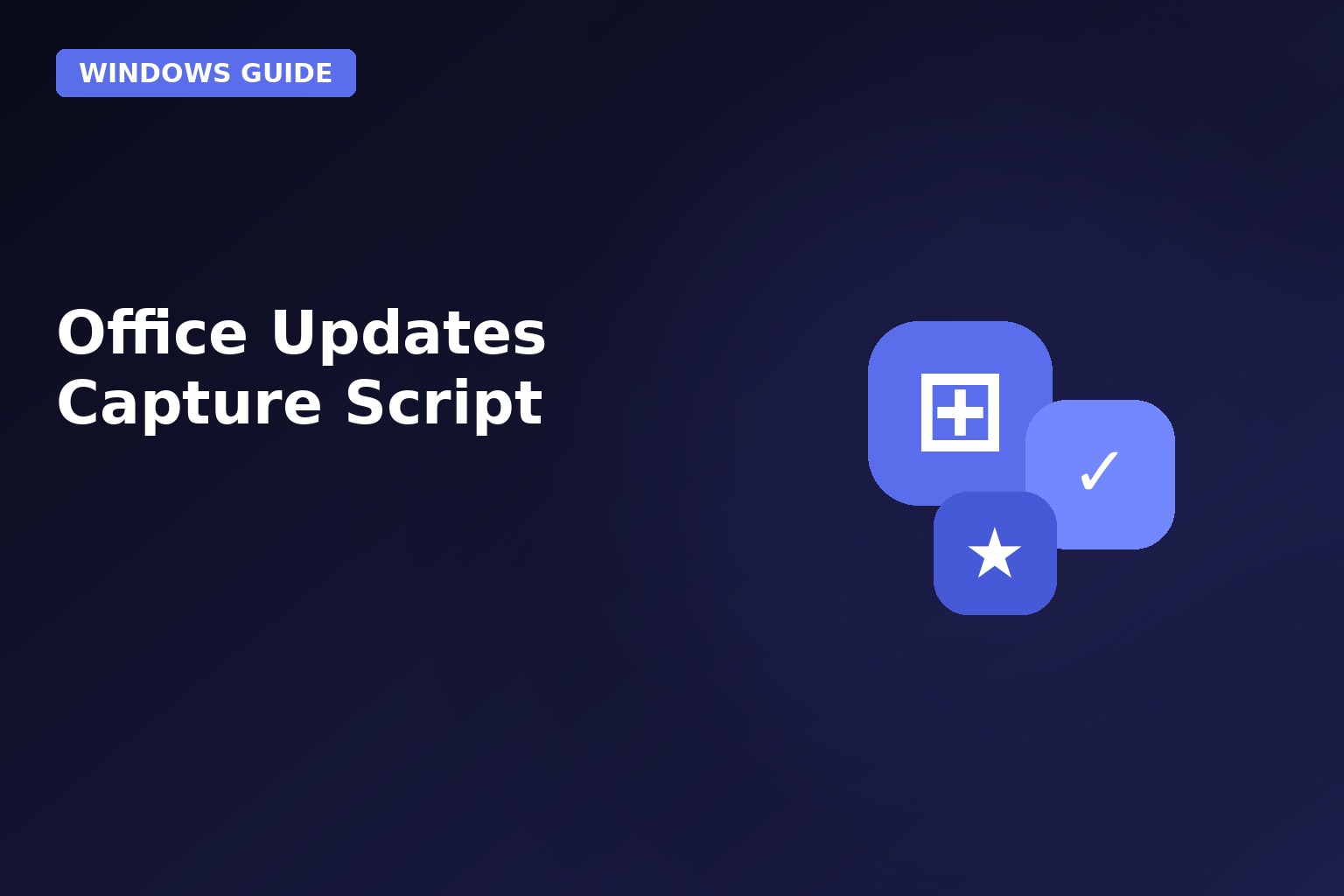 WINDOWS GUIDE

Office Updates Capture Script